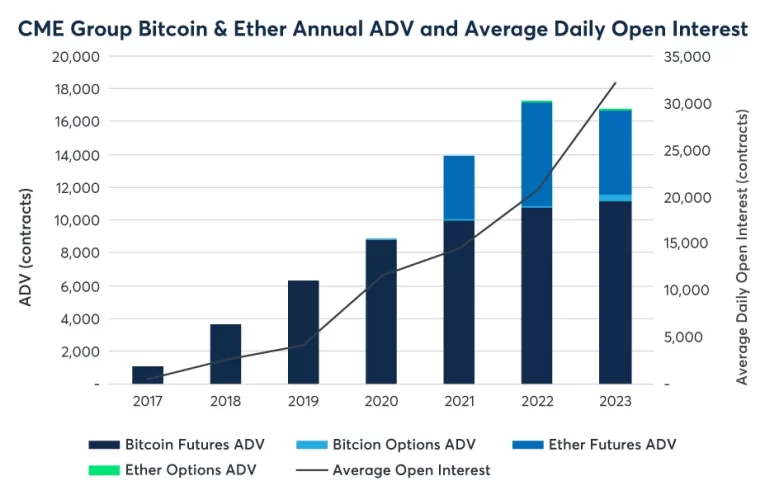 CME Group Bitcoin & Ether Annual ADV and Average Daily Open Interest

ADV (contracts)

20,000
18,000
16,000
14,000
12,000
10,000
8,000
6,000
4,000
2,000
-

Average Daily Open Interest (contracts)

35,000
30,000
25,000
20,000
15,000
10,000
5,000
-

2017
2018
2019
2020
2021
2022
2023

Bitcoin Futures ADV
Bitcion Options ADV
Ether Futures ADV
Ether Options ADV
Average Open Interest